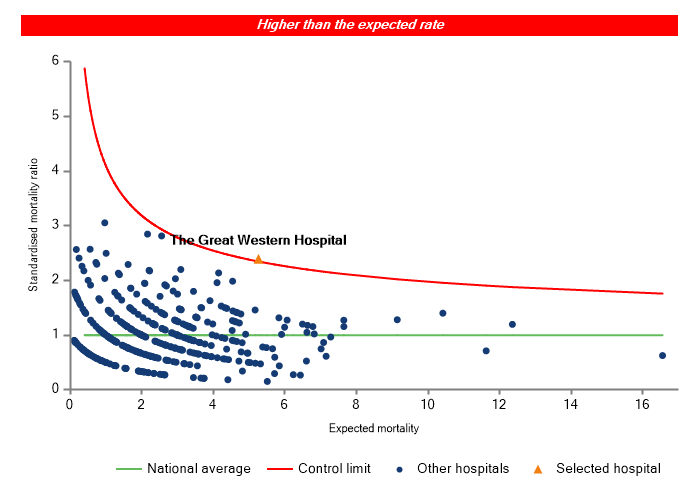 Higher than the expected rate

Standardised mortality ratio

6
5
4
3
2
1
0

The Great Western Hospital

0 2 4 6 8 10 12 14 16

Expected mortality

National average   Control limit   Other hospitals   Selected hospital